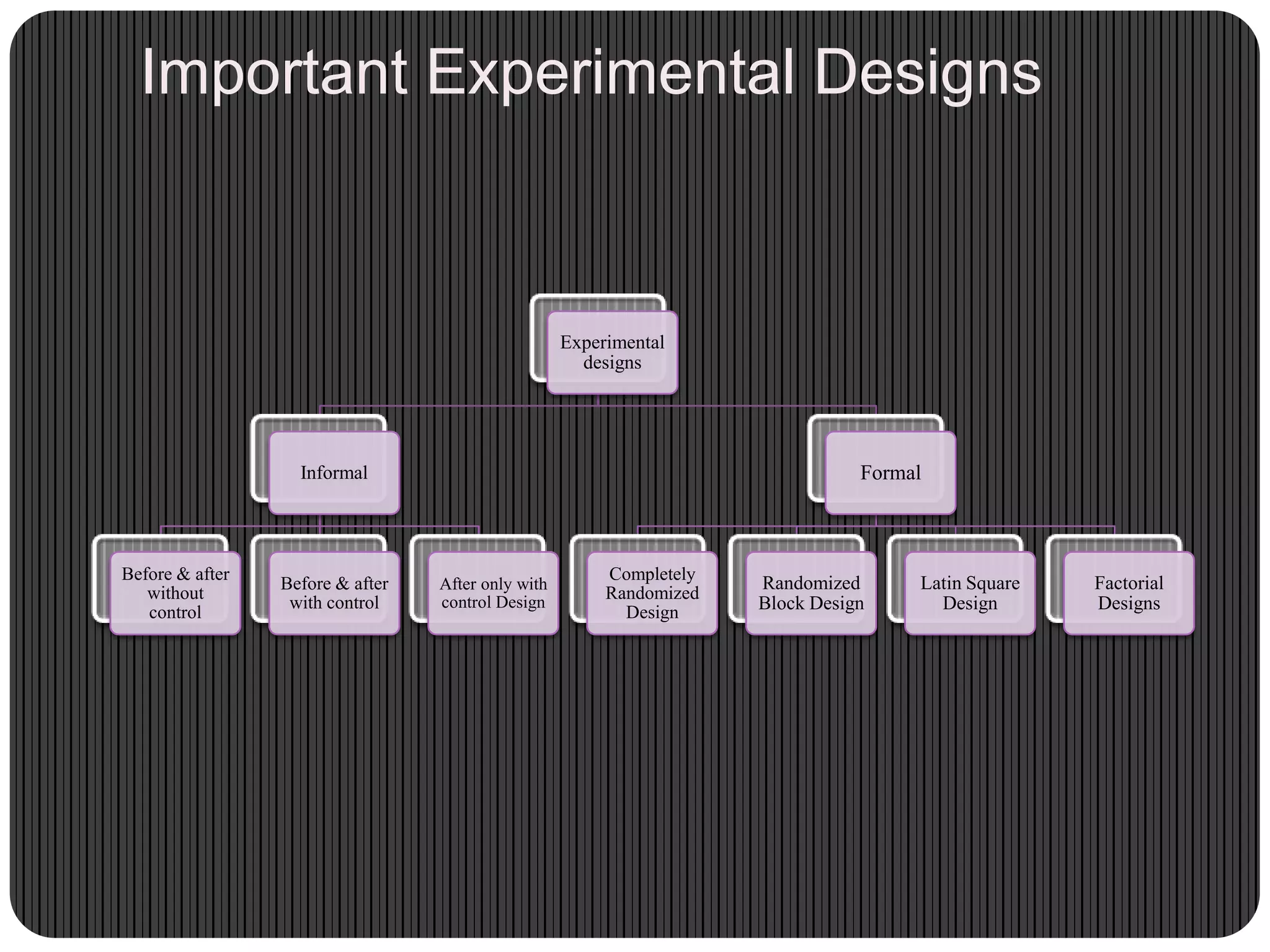 Important Experimental Designs

Experimental designs

Informal

Formal

Before & after without control

Before & after with control

After only with control Design

Completely Randomized Design

Randomized Block Design

Latin Square Design

Factorial Designs